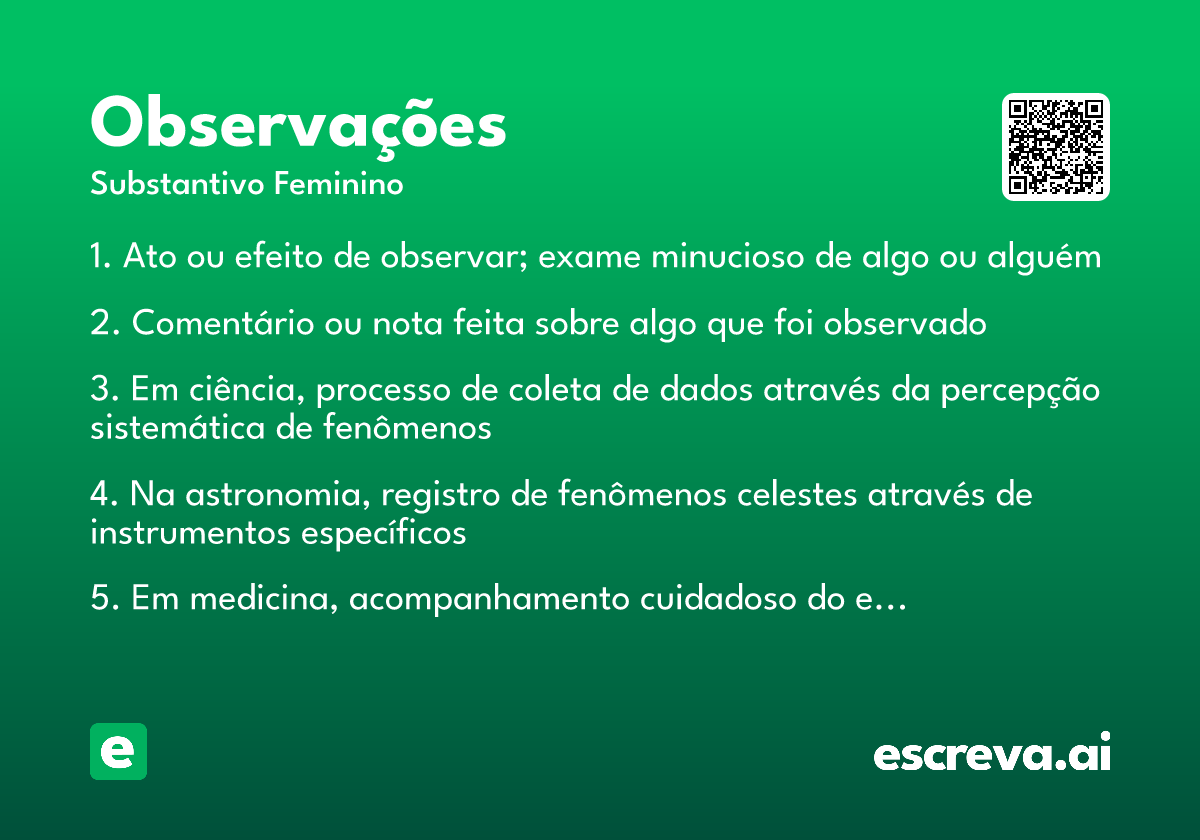 Observações
Substantivo Feminino

1. Ato ou efeito de observar; exame minucioso de algo ou alguém

2. Comentário ou nota feita sobre algo que foi observado

3. Em ciência, processo de coleta de dados através da percepção sistemática de fenômenos

4. Na astronomia, registro de fenômenos celestes através de instrumentos específicos

5. Em medicina, acompanhamento cuidadoso do e...

e

escreva.ai